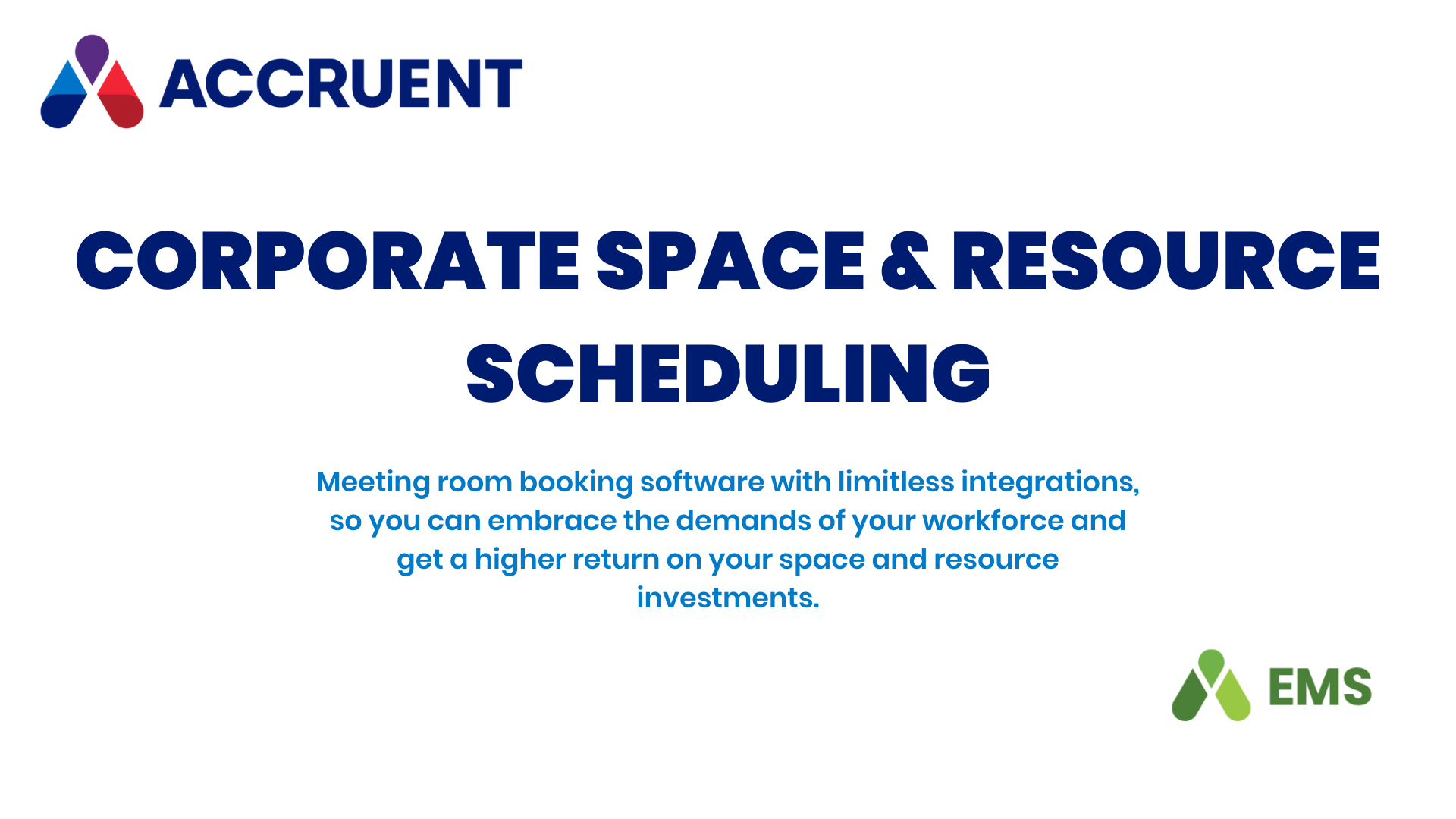 ACCRUENT

CORPORATE SPACE & RESOURCE SCHEDULING

Meeting room booking software with limitless integrations, so you can embrace the demands of your workforce and get a higher return on your space and resource investments.

EMS